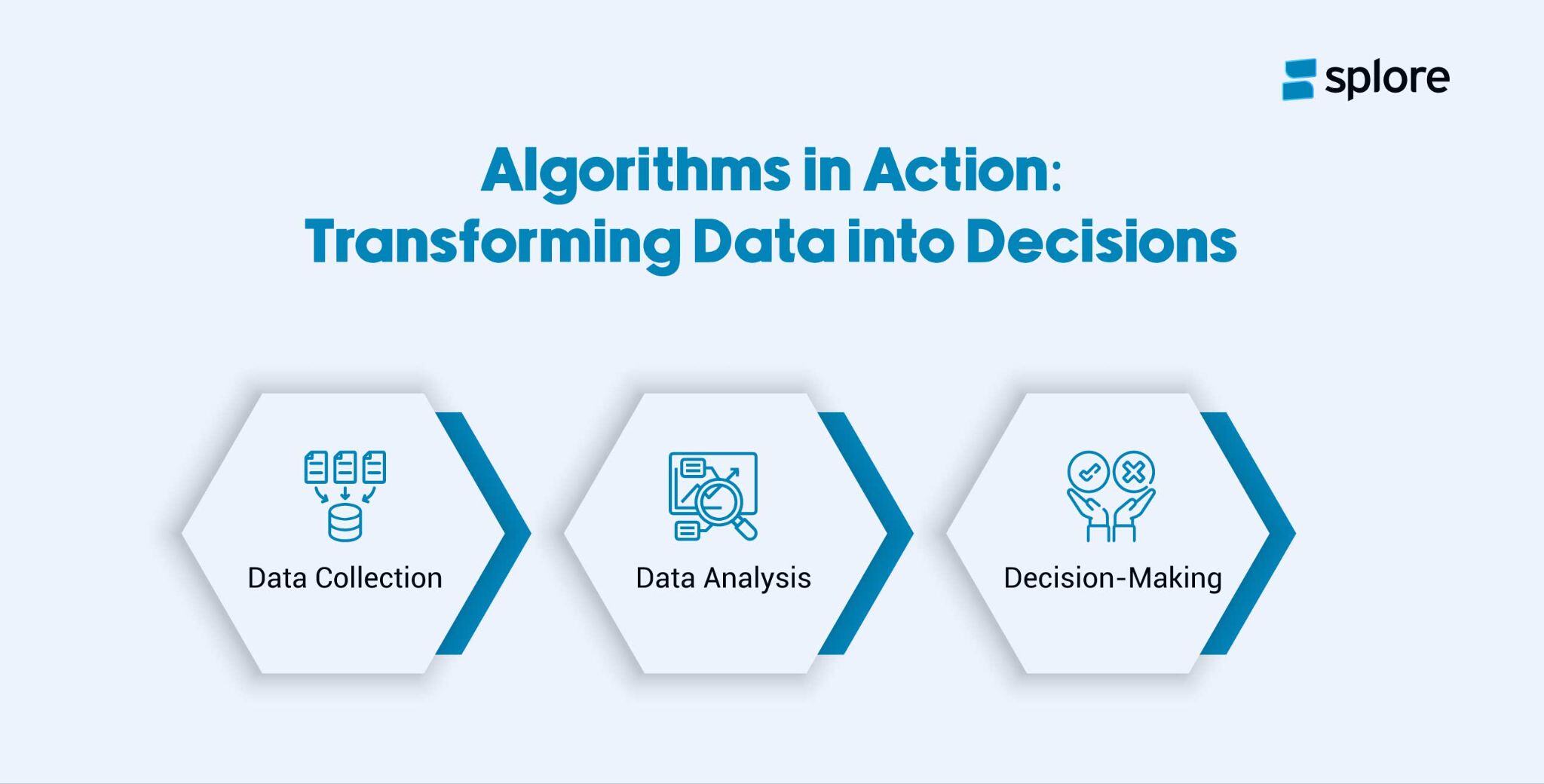 splore

Algorithms in Action: Transforming Data into Decisions

Data Collection

Data Analysis

Decision-Making